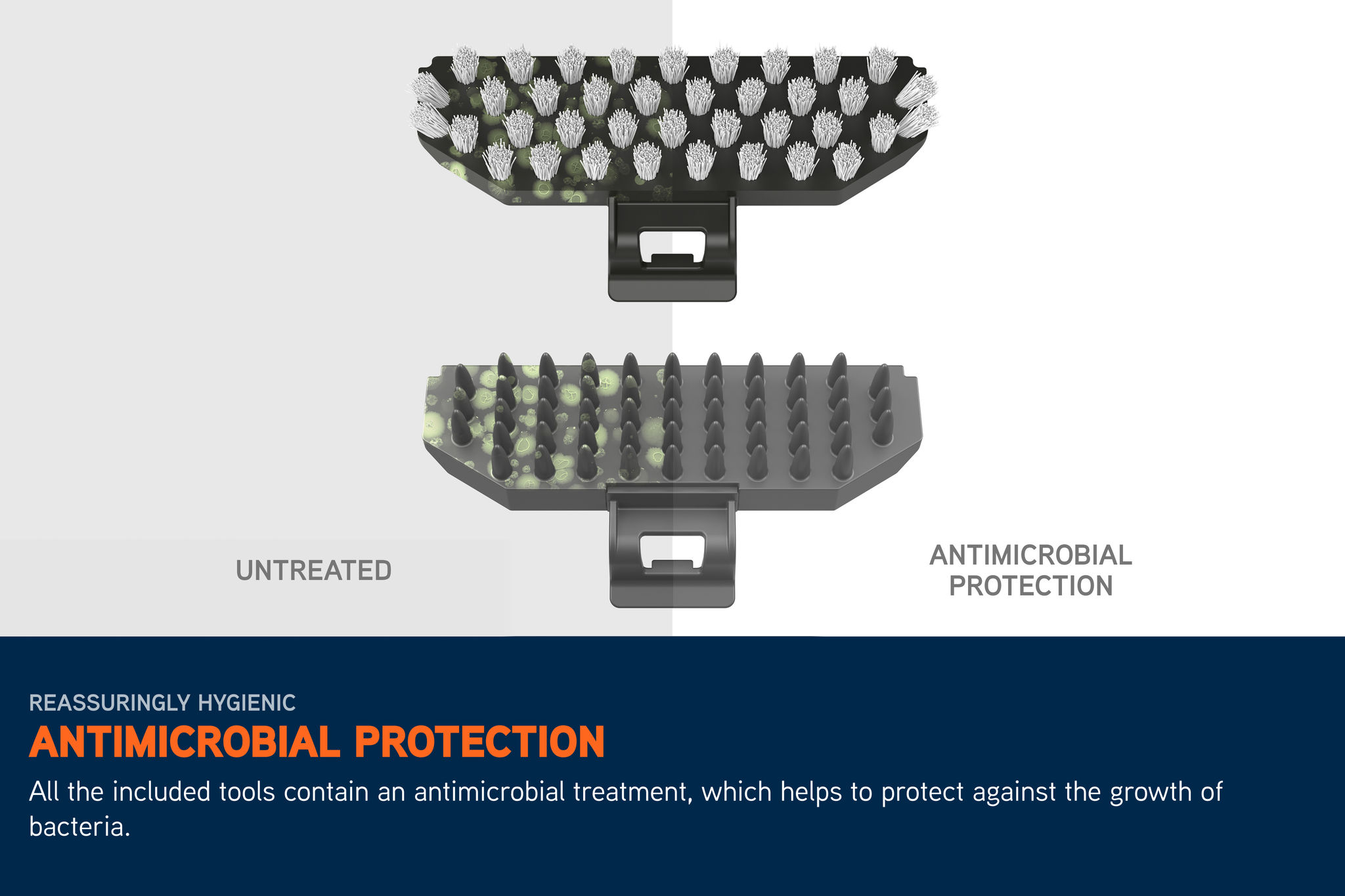 UNTREATED

ANTIMICROBIAL
PROTECTION

REASSURINGLY HYGIENIC

ANTIMICROBIAL PROTECTION

All the included tools contain an antimicrobial treatment, which helps to protect against the growth of bacteria.